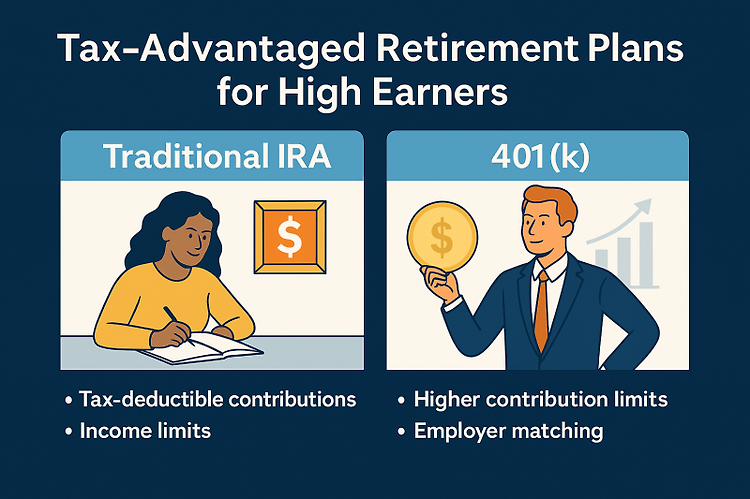 Tax-Advantaged Retirement Plans for High Earners

Traditional IRA

$

• Tax-deductible contributions
• Income limits

401(k)

$

• Higher contribution limits
• Employer matching